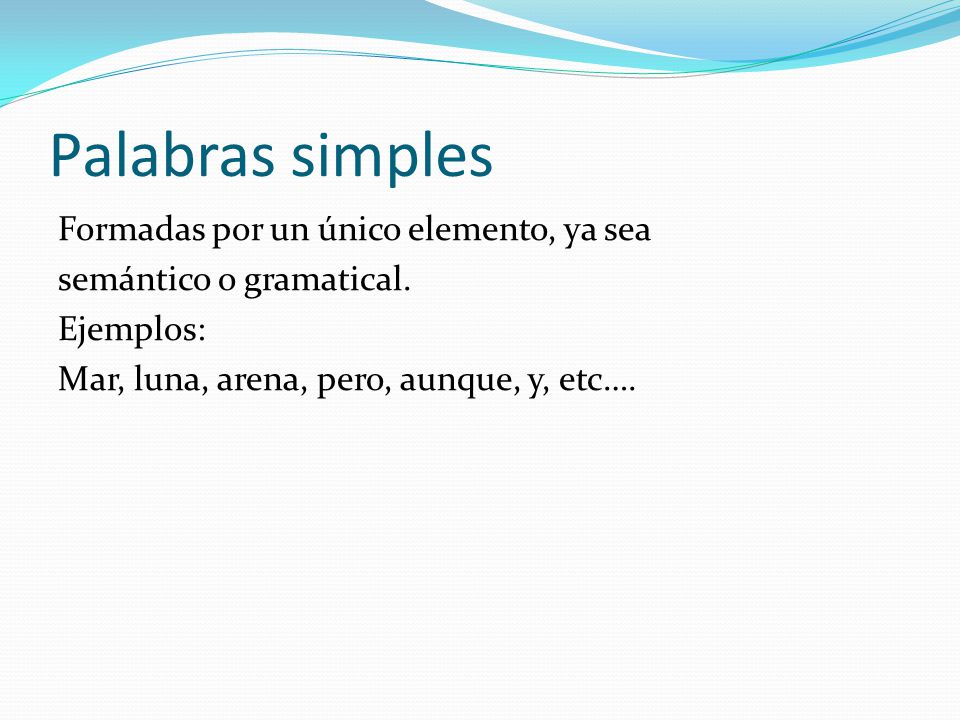 Palabras simples

Formadas por un único elemento, ya sea semántico o gramatical.
Ejemplos:
Mar, luna, arena, pero, aunque, y, etc….